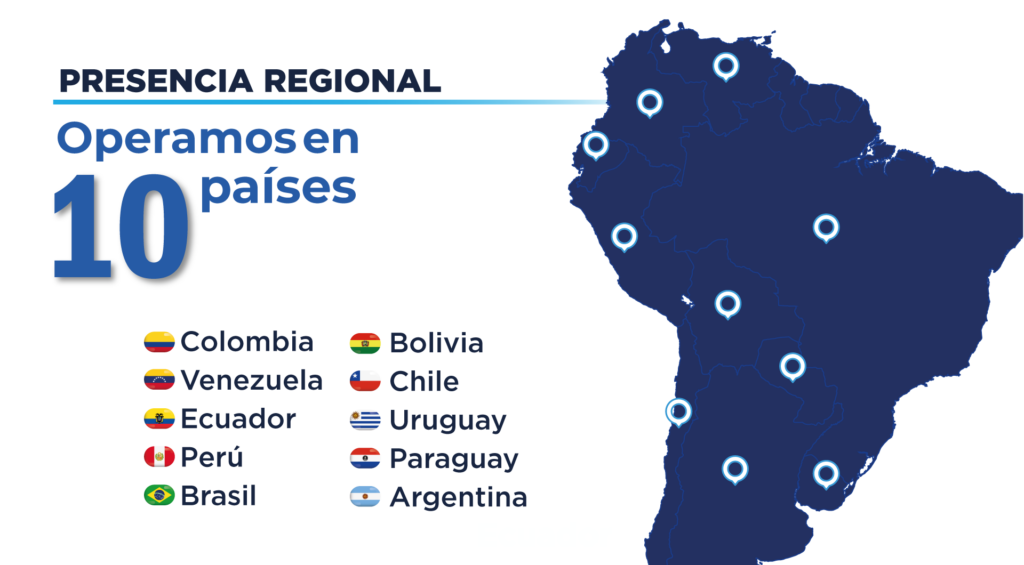 PRESENCIA REGIONAL

Operamos en 10 países

Colombia
Venezuela
Ecuador
Perú
Brasil

Bolivia
Chile
Uruguay
Paraguay
Argentina